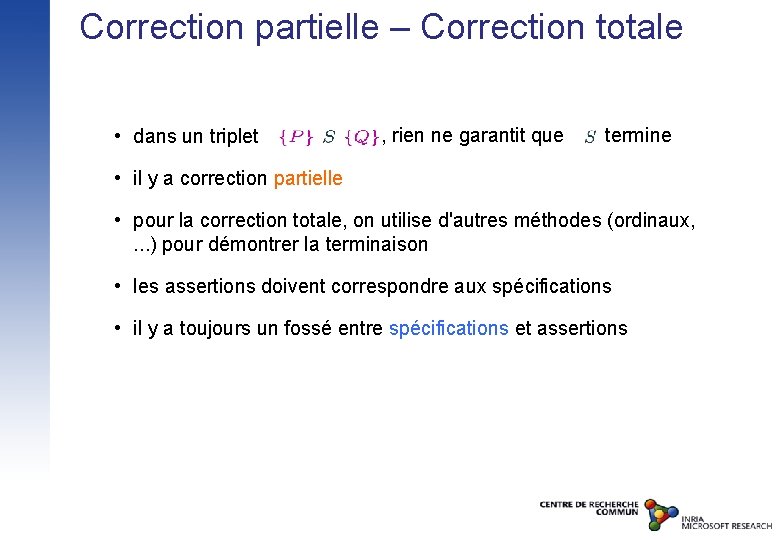 Correction partielle – Correction totale

• dans un triplet $\{P\}\ S\ \{Q\}$, rien ne garantit que $S$ termine

• il y a correction partielle

• pour la correction totale, on utilise d'autres méthodes (ordinaux, ...) pour démontrer la terminaison

• les assertions doivent correspondre aux spécifications

• il y a toujours un fossé entre spécifications et assertions

CENTRE DE RECHERCHE COMMUN
INRIA MICROSOFT RESEARCH